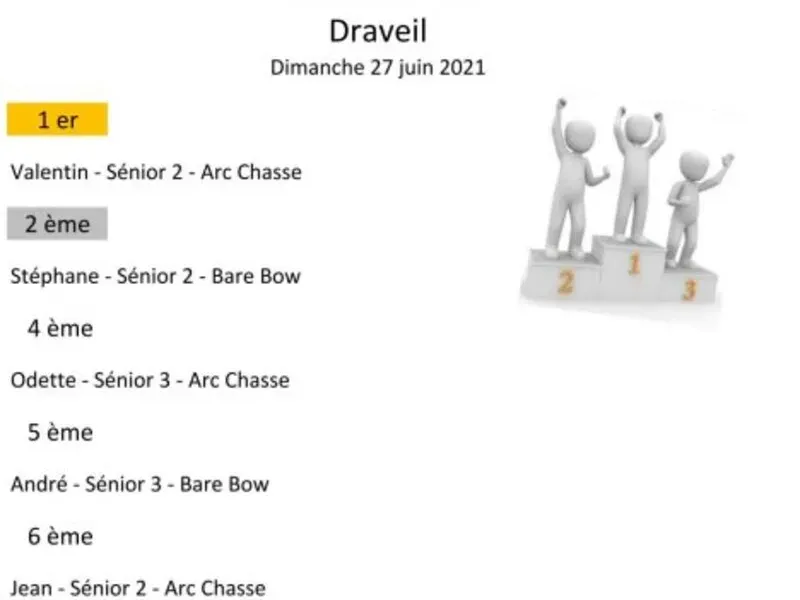 Draveil

Dimanche 27 juin 2021

1 er

Valentin - Sénior 2 - Arc Chasse

2 ème

Stéphane - Sénior 2 - Bare Bow

4 ème

Odette - Sénior 3 - Arc Chasse

5 ème

André - Sénior 3 - Bare Bow

6 ème

Jean - Sénior 2 - Arc Chasse

2

1

3